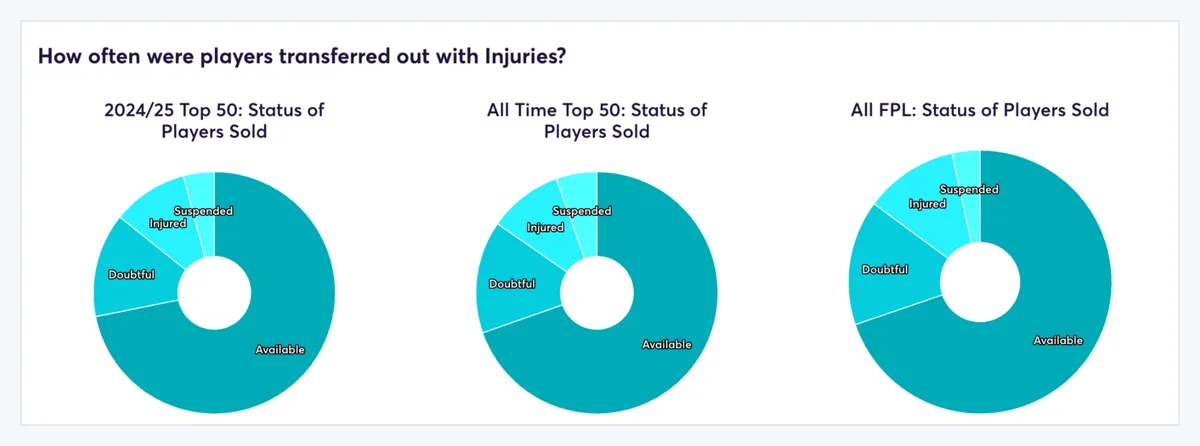 How often were players transferred out with Injuries?

2024/25 Top 50: Status of Players Sold

Suspended
Injured
Doubtful
Available

All Time Top 50: Status of Players Sold

Suspended
Injured
Doubtful
Available

All FPL: Status of Players Sold

Suspended
Injured
Doubtful
Available